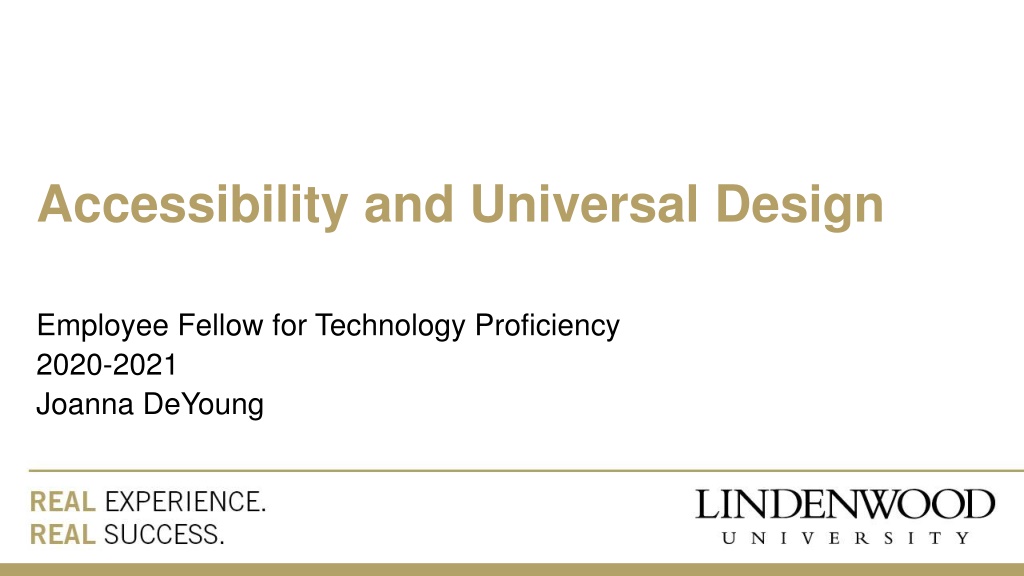 Accessibility and Universal Design

Employee Fellow for Technology Proficiency
2020-2021
Joanna DeYoung

REAL EXPERIENCE.
REAL SUCCESS.

LINDENWOOD
UNIVERSITY